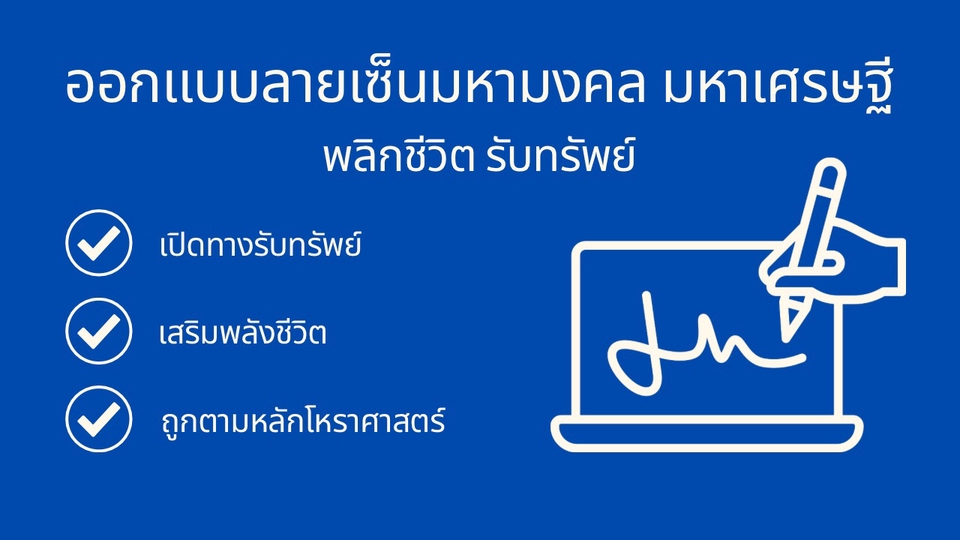 ออกแบบลายเซ็นมหามงคล มหาเศรษฐี
พลิกชีวิต รับทรัพย์

เปิดทางรับทรัพย์

เสริมพลังชีวิต

ถูกตามหลักโหราศาสตร์